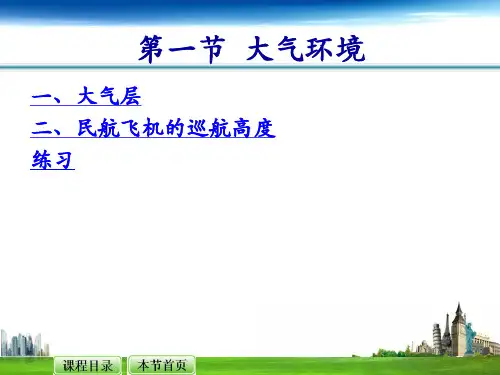 第一节 大气环境

一、大气层
二、民航飞机的巡航高度
练习

课程目录
本节首页